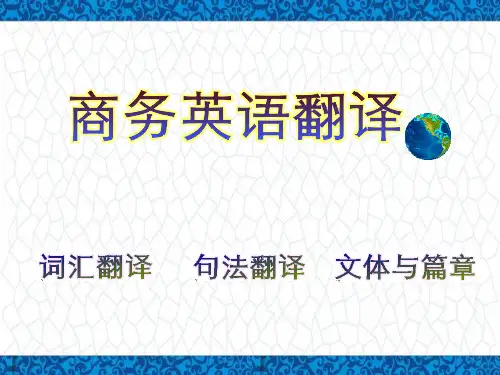 商务英语翻译

词汇翻译 句法翻译 文体与篇章